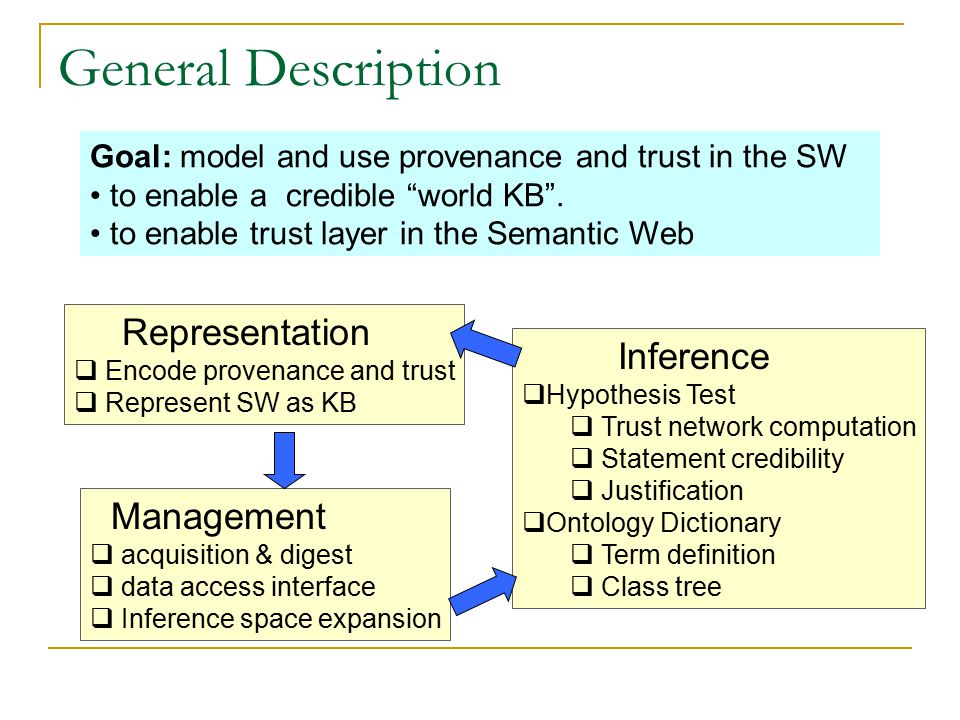 General Description

**Goal:** model and use provenance and trust in the SW
• to enable a credible “world KB”.
• to enable trust layer in the Semantic Web

Representation
❑ Encode provenance and trust
❑ Represent SW as KB

Management
❑ acquisition & digest
❑ data access interface
❑ Inference space expansion

Inference
❑Hypothesis Test
❑ Trust network computation
❑ Statement credibility
❑ Justification
❑Ontology Dictionary
❑ Term definition
❑ Class tree